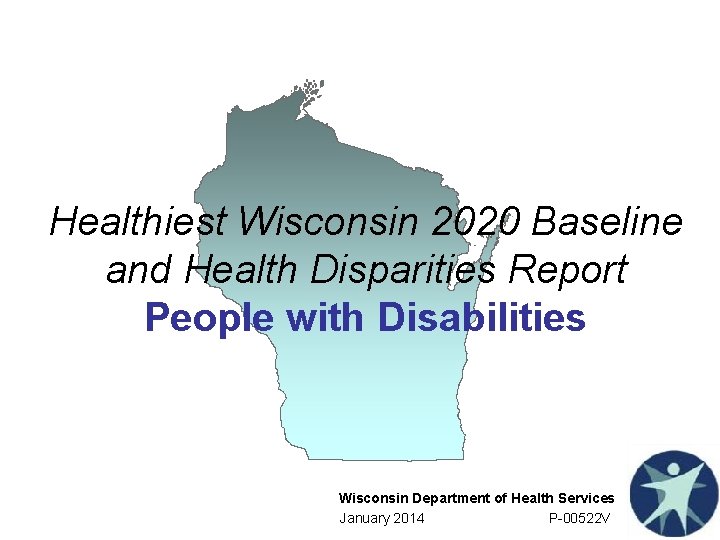 Healthiest Wisconsin 2020 Baseline and Health Disparities Report

People with Disabilities

Wisconsin Department of Health Services

January 2014 P-00522V